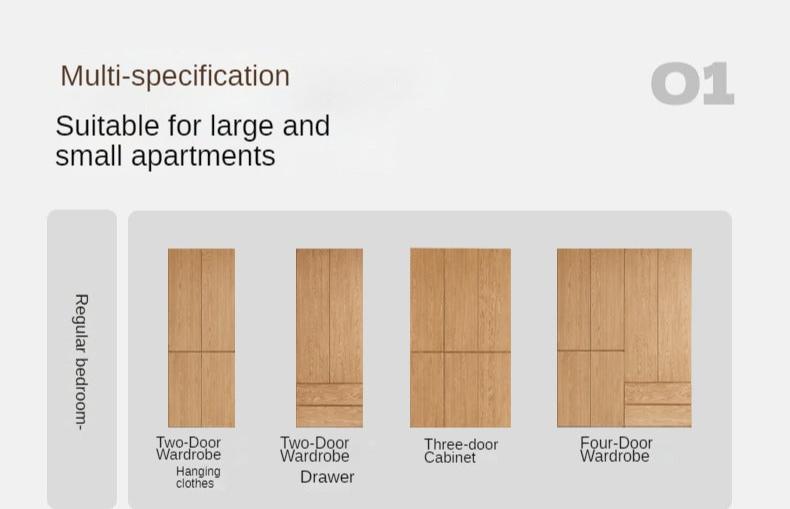 Multi-specification

01

Suitable for large and small apartments

Regular bedroom-

Two-Door Wardrobe
Hanging clothes

Two-Door Wardrobe
Drawer

Three-door Cabinet

Four-Door Wardrobe